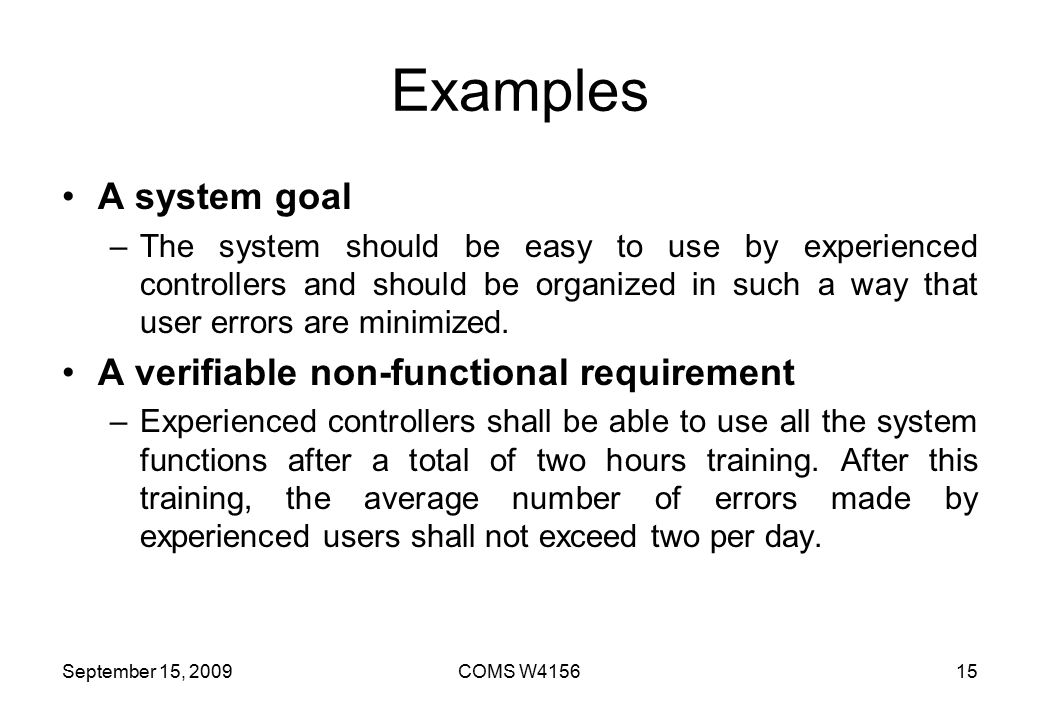 Examples

• A system goal

– The system should be easy to use by experienced controllers and should be organized in such a way that user errors are minimized.

• A verifiable non-functional requirement

– Experienced controllers shall be able to use all the system functions after a total of two hours training. After this training, the average number of errors made by experienced users shall not exceed two per day.

September 15, 2009

COMS W4156

15